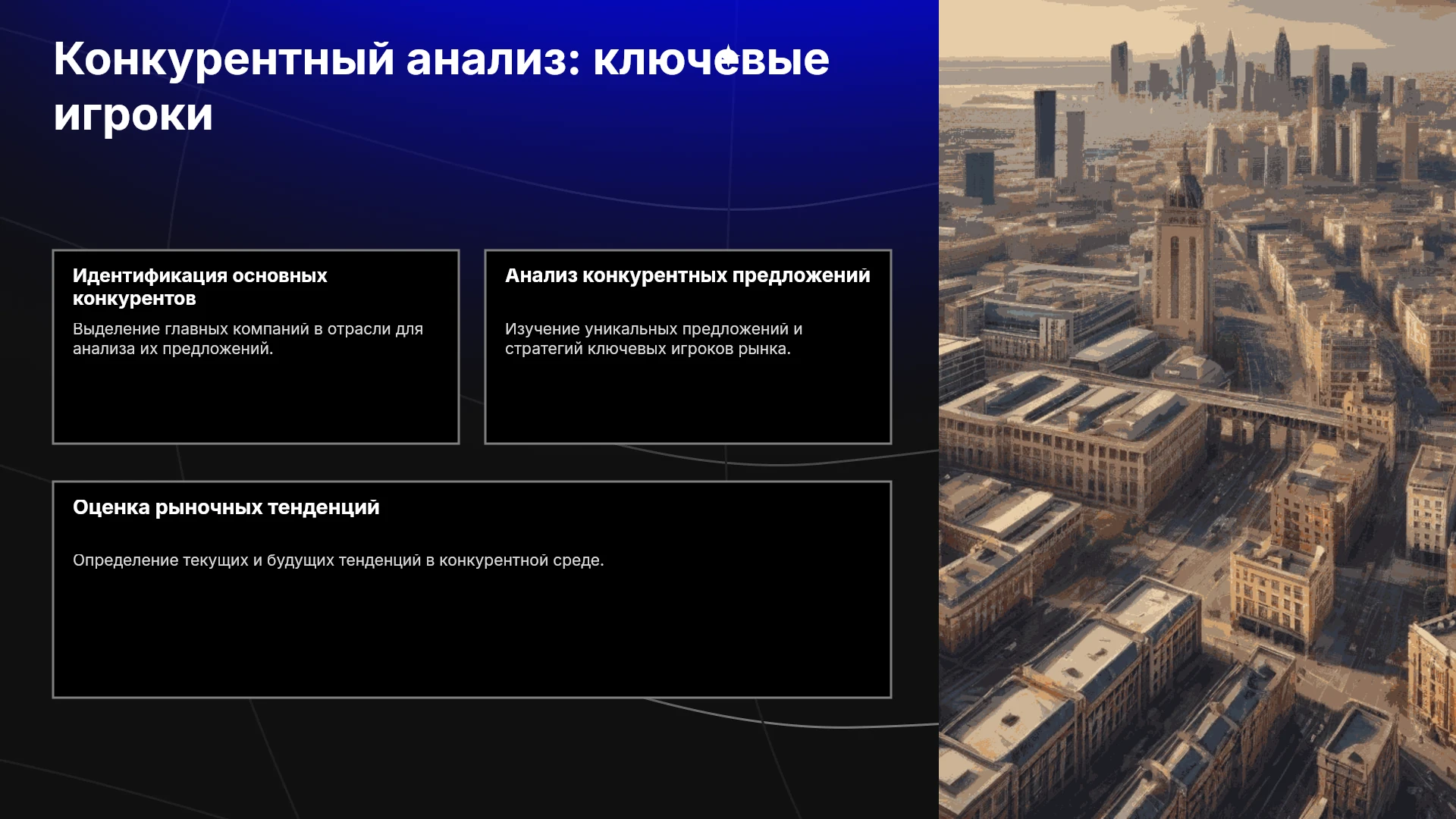 Конкурентный анализ: ключевые игроки

Идентификация основных конкурентов

Выделение главных компаний в отрасли для анализа их предложений.

Анализ конкурентных предложений

Изучение уникальных предложений и стратегий ключевых игроков рынка.

Оценка рыночных тенденций

Определение текущих и будущих тенденций в конкурентной среде.